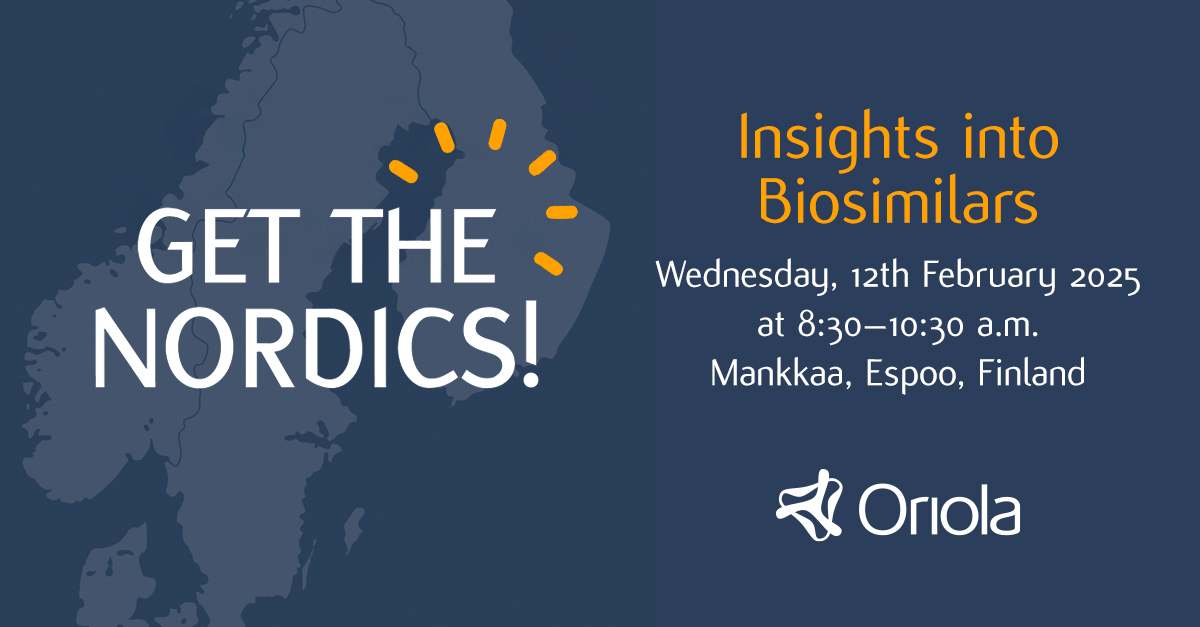 GET THE NORDICS!

Insights into Biosimilars

Wednesday, 12th February 2025 at 8:30–10:30 a.m. Mankkaa, Espoo, Finland

Oriola